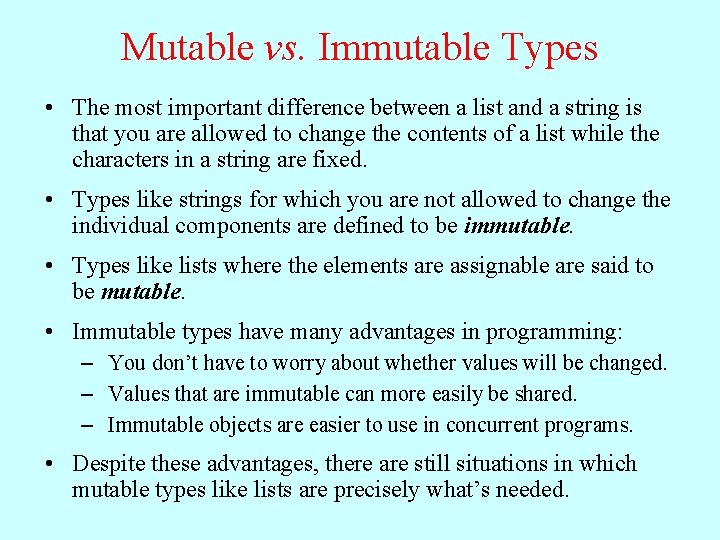 Mutable vs. Immutable Types

• The most important difference between a list and a string is that you are allowed to change the contents of a list while the characters in a string are fixed.

• Types like strings for which you are not allowed to change the individual components are defined to be immutable.

• Types like lists where the elements are assignable are said to be mutable.

• Immutable types have many advantages in programming:
– You don’t have to worry about whether values will be changed.
– Values that are immutable can more easily be shared.
– Immutable objects are easier to use in concurrent programs.

• Despite these advantages, there are still situations in which mutable types like lists are precisely what’s needed.